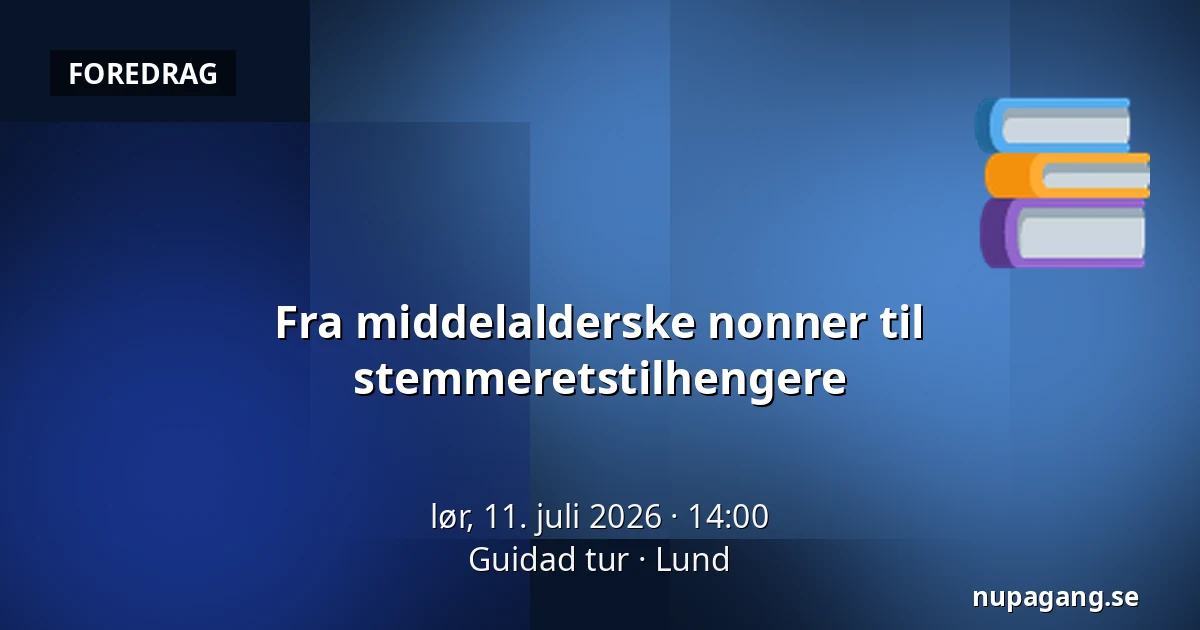 FOREDRAG

Fra middelalderske nonner til stemmeretstilhengere

lør, 11. juli 2026 · 14:00
Guidad tur · Lund

nupagang.se